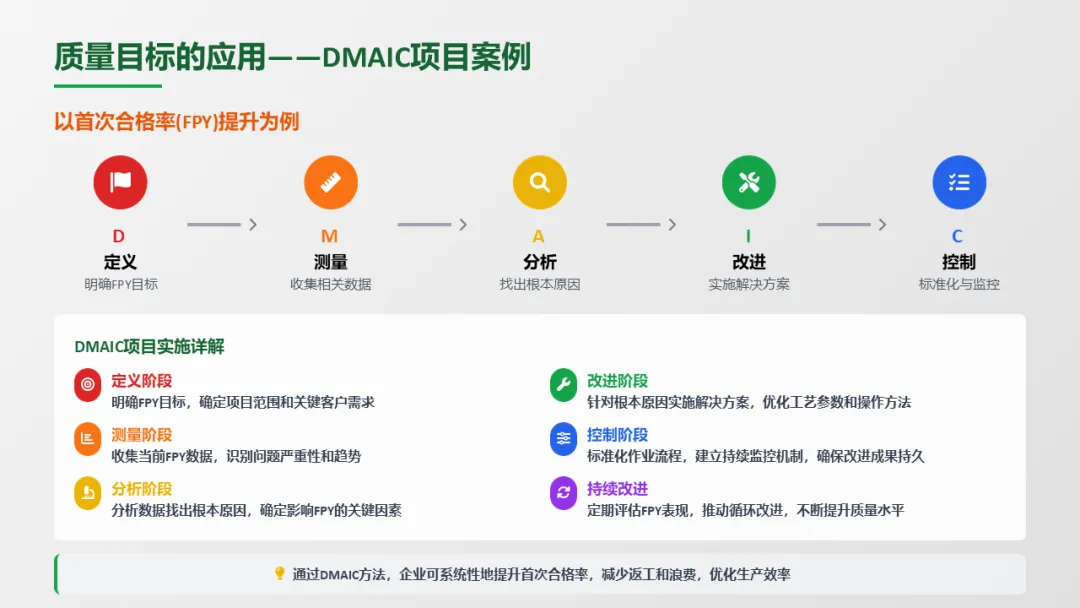 质量目标的应用——DMAIC项目案例

以首次合格率(FPY)提升为例

D
定义
明确FPY目标

M
测量
收集相关数据

A
分析
找出根本原因

I
改进
实施解决方案

C
控制
标准化与监控

DMAIC项目实施详解

定义阶段
明确FPY目标，确定项目范围和关键客户需求

测量阶段
收集当前FPY数据，识别问题严重性和趋势

分析阶段
分析数据找出根本原因，确定影响FPY的关键因素

改进阶段
针对根本原因实施解决方案，优化工艺参数和操作方法

控制阶段
标准化作业流程，建立持续监控机制，确保改进成果持久

持续改进
定期评估FPY表现，推动循环改进，不断提升质量水平

通过DMAIC方法，企业可系统性地提升首次合格率，减少返工和浪费，优化生产效率